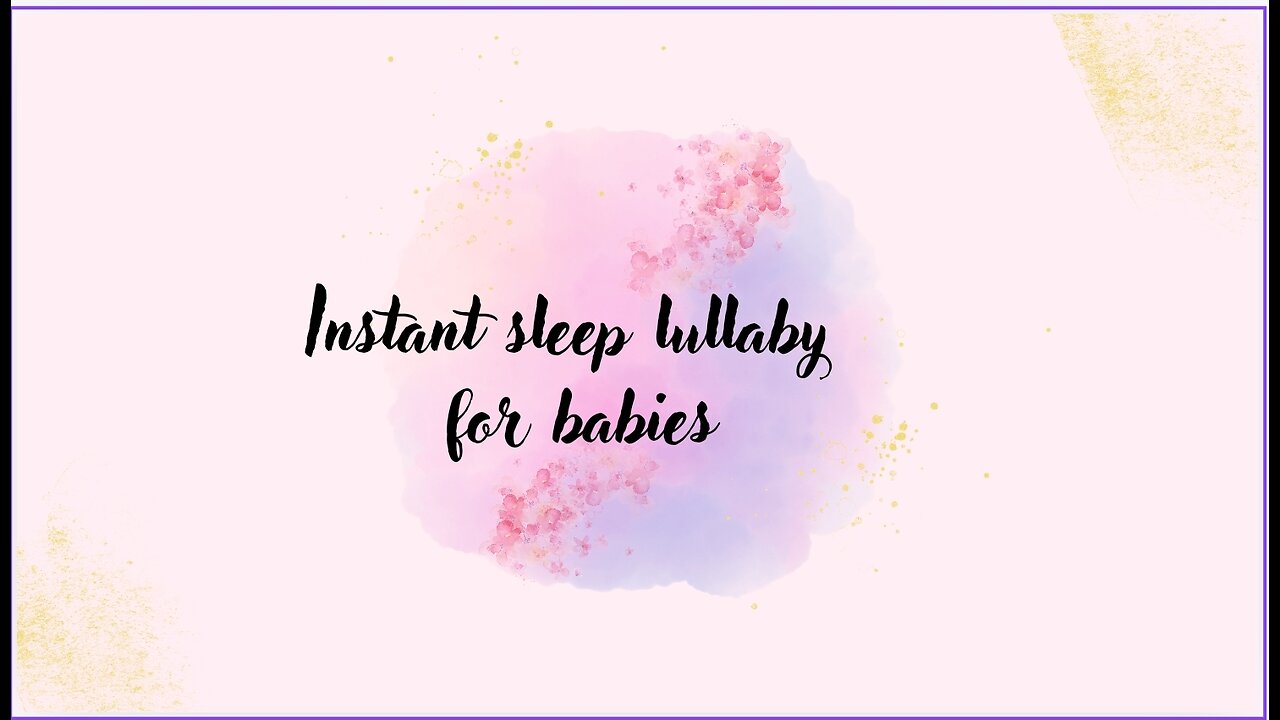 Instant sleep lullaby
for babies